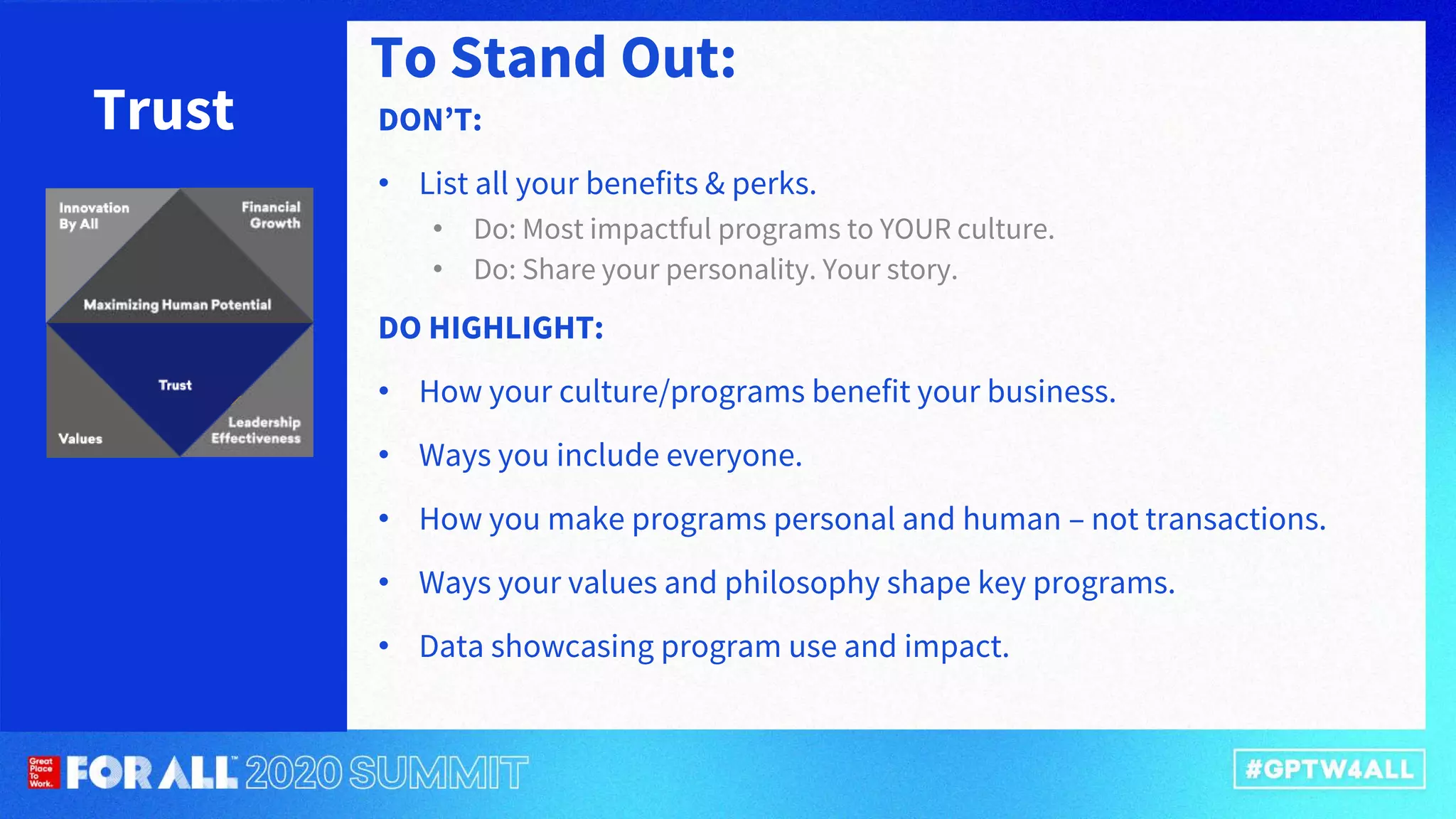 Trust

Innovation By All

Financial Growth

Maximizing Human Potential

Trust

Values

Leadership Effectiveness

To Stand Out:

DON'T:

• List all your benefits & perks.
  • Do: Most impactful programs to YOUR culture.
  • Do: Share your personality. Your story.

DO HIGHLIGHT:

• How your culture/programs benefit your business.

• Ways you include everyone.

• How you make programs personal and human – not transactions.

• Ways your values and philosophy shape key programs.

• Data showcasing program use and impact.

Great Place To Work. FOR ALL™ 2020 SUMMIT

#GPTW4ALL